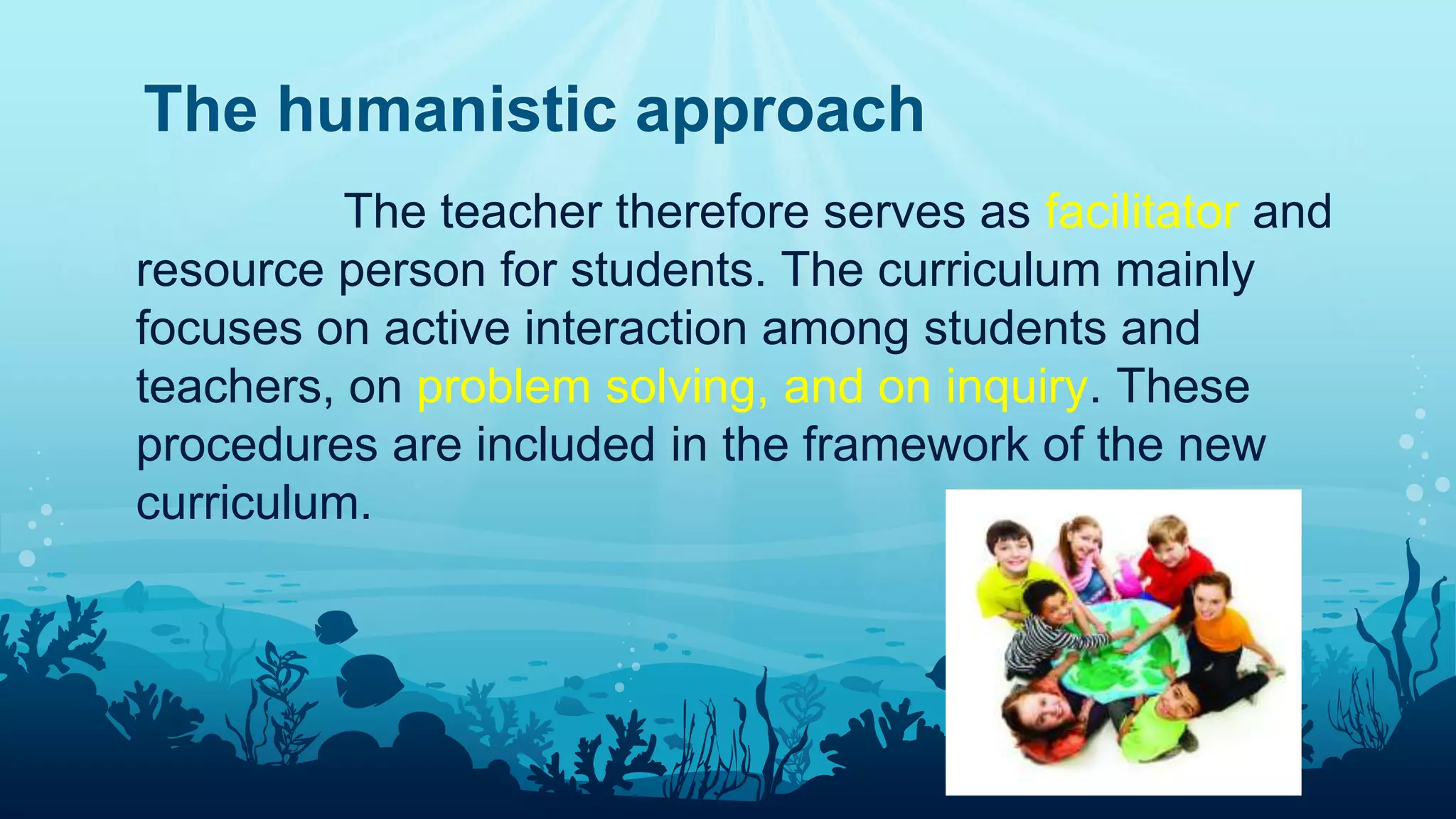 The humanistic approach

The teacher therefore serves as facilitator and resource person for students. The curriculum mainly focuses on active interaction among students and teachers, on problem solving, and on inquiry. These procedures are included in the framework of the new curriculum.